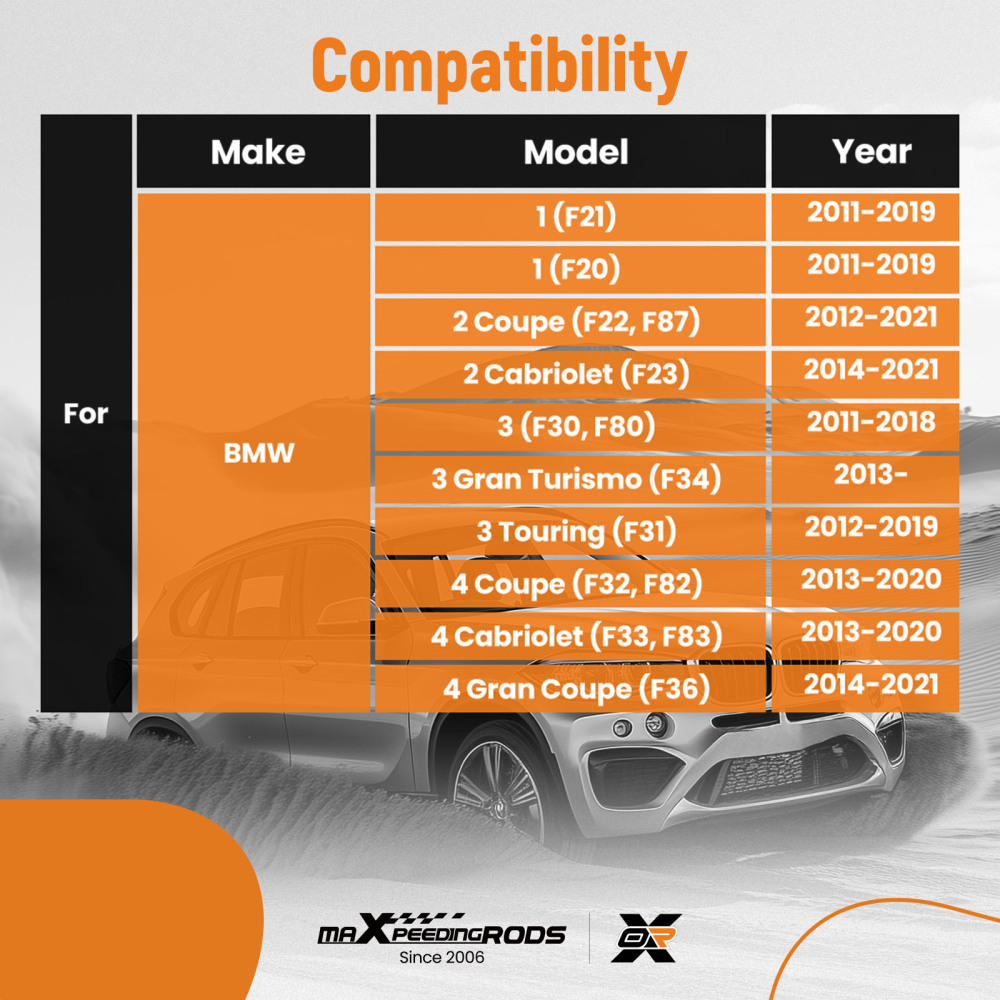 Compatibility

| | Make | Model | Year |
|---|---|---|---|
| For | BMW | 1 (F21) | 2011-2019 |
| | | 1 (F20) | 2011-2019 |
| | | 2 Coupe (F22, F87) | 2012-2021 |
| | | 2 Cabriolet (F23) | 2014-2021 |
| | | 3 (F30, F80) | 2011-2018 |
| | | 3 Gran Turismo (F34) | 2013- |
| | | 3 Touring (F31) | 2012-2019 |
| | | 4 Coupe (F32, F82) | 2013-2020 |
| | | 4 Cabriolet (F33, F83) | 2013-2020 |
| | | 4 Gran Coupe (F36) | 2014-2021 |

maXpeedingRODS
Since 2006

OR